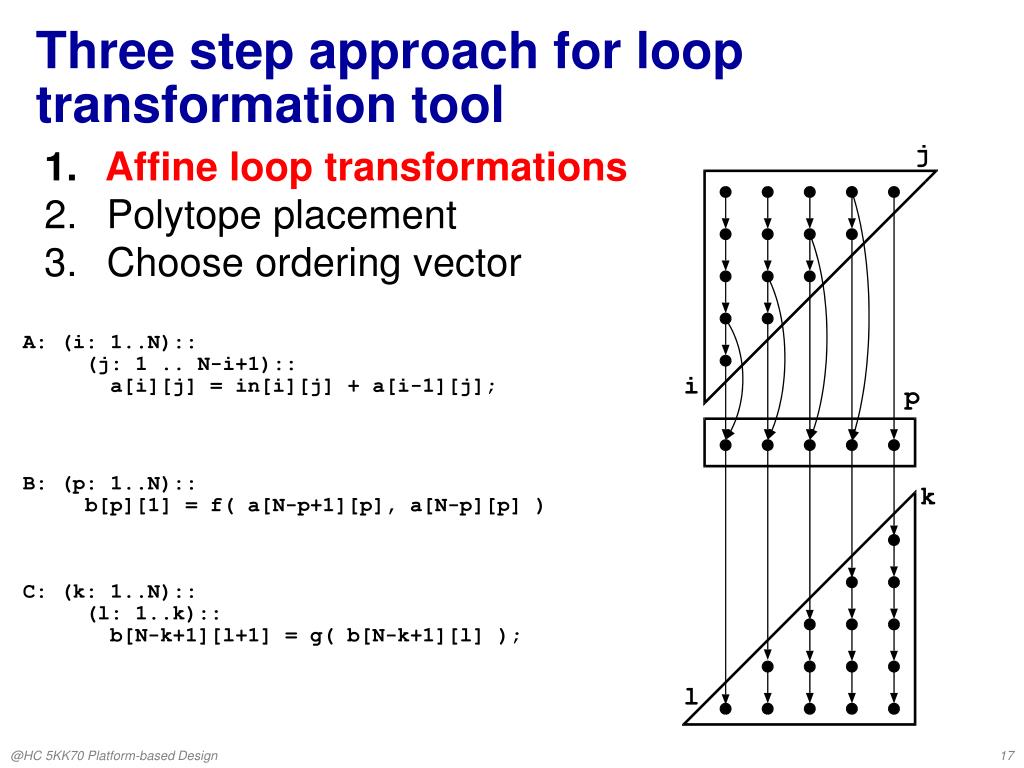 Three step approach for loop transformation tool

1. Affine loop transformations
2. Polytope placement
3. Choose ordering vector

A: (i: 1..N)::
(j: 1 .. N-i+1)::
a[i][j] = in[i][j] + a[i-1][j];

B: (p: 1..N)::
b[p][1] = f( a[N-p+1][p], a[N-p][p] )

C: (k: 1..N)::
(l: 1..k)::
b[N-k+1][l+1] = g( b[N-k+1][l] );

j
i
p
k
l

@HC 5KK70 Platform-based Design

17